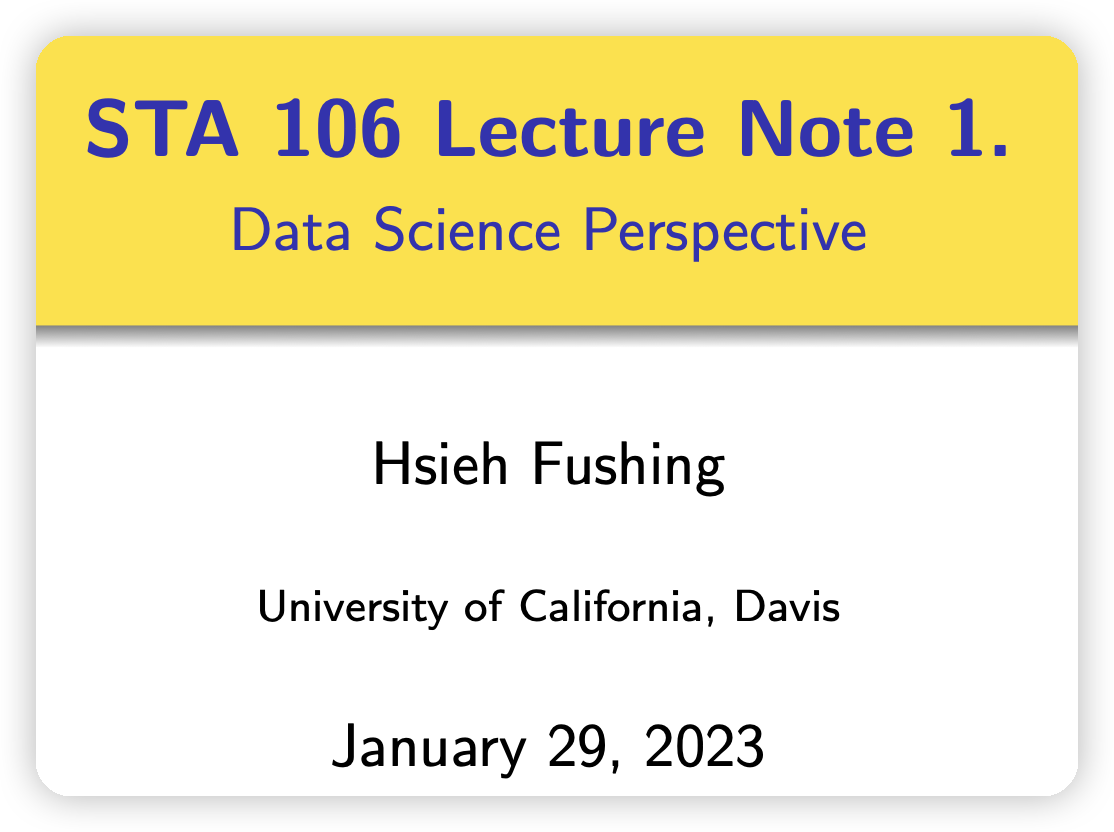 STA 106 Lecture Note 1.
Data Science Perspective

Hsieh Fushing

University of California, Davis

January 29, 2023